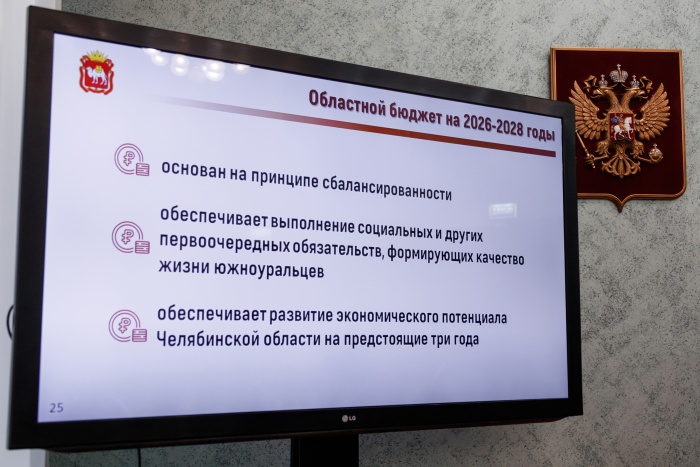 Областной бюджет на 2026-2028 годы

основан на принципе сбалансированности

обеспечивает выполнение социальных и других первоочередных обязательств, формирующих качество жизни южноуральцев

обеспечивает развитие экономического потенциала Челябинской области на предстоящие три года

25

LG